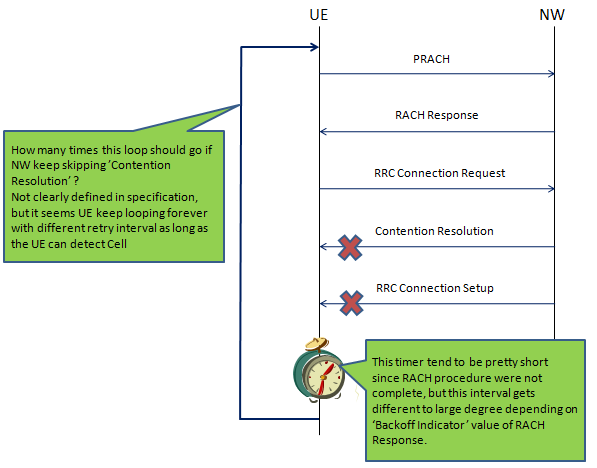 UE

NW

PRACH

RACH Response

RRC Connection Request

Contention Resolution

RRC Connection Setup

How many times this loop should go if NW keep skipping 'Contention Resolution' ?
Not clearly defined in specification, but it seems UE keep looping forever with different retry interval as long as the UE can detect Cell

This timer tend to be pretty short since RACH procedure were not complete, but this interval gets different to large degree depending on 'Backoff Indicator' value of RACH Response.